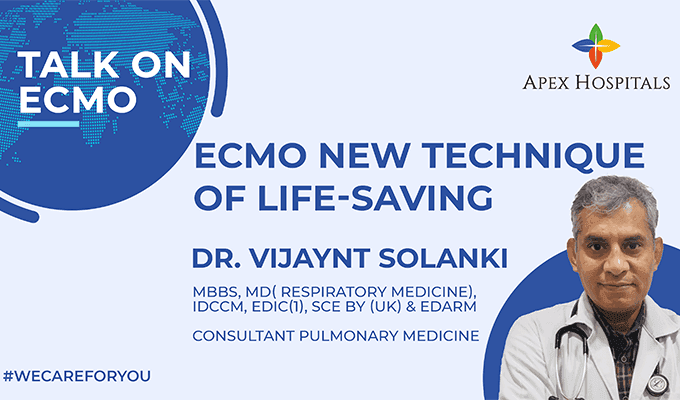 TALK ON ECMO

APEX HOSPITALS

ECMO NEW TECHNIQUE OF LIFE-SAVING

DR. VIJAYNT SOLANKI

MBBS, MD( RESPIRATORY MEDICINE), IDCCM, EDIC(1), SCE BY (UK) & EDARM

CONSULTANT PULMONARY MEDICINE

#WECAREFORYOU